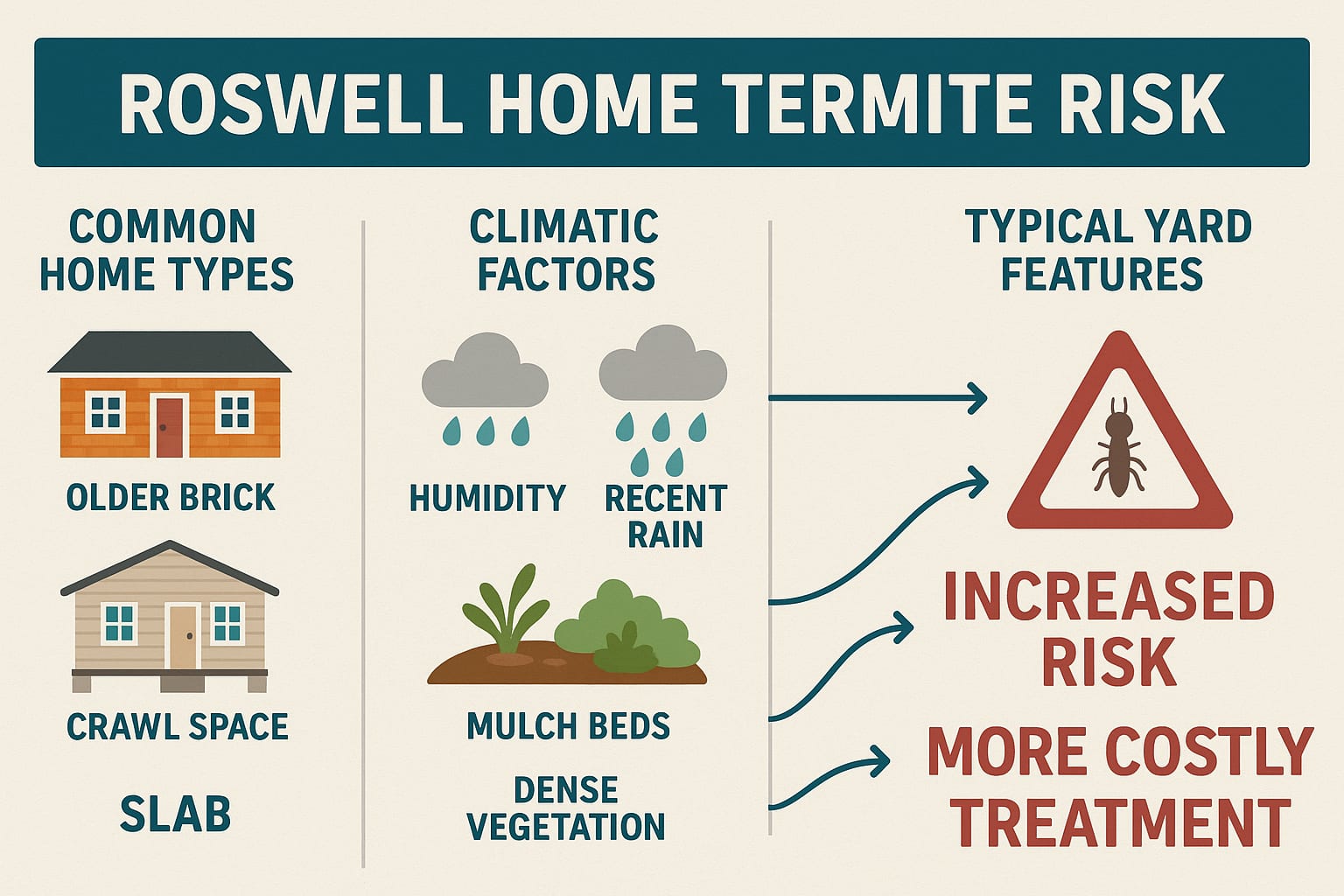 ROSWELL HOME TERMITE RISK

COMMON HOME TYPES

OLDER BRICK

CRAWL SPACE

SLAB

CLIMATIC FACTORS

HUMIDITY

RECENT RAIN

MULCH BEDS

DENSE VEGETATION

TYPICAL YARD FEATURES

INCREASED RISK

MORE COSTLY TREATMENT